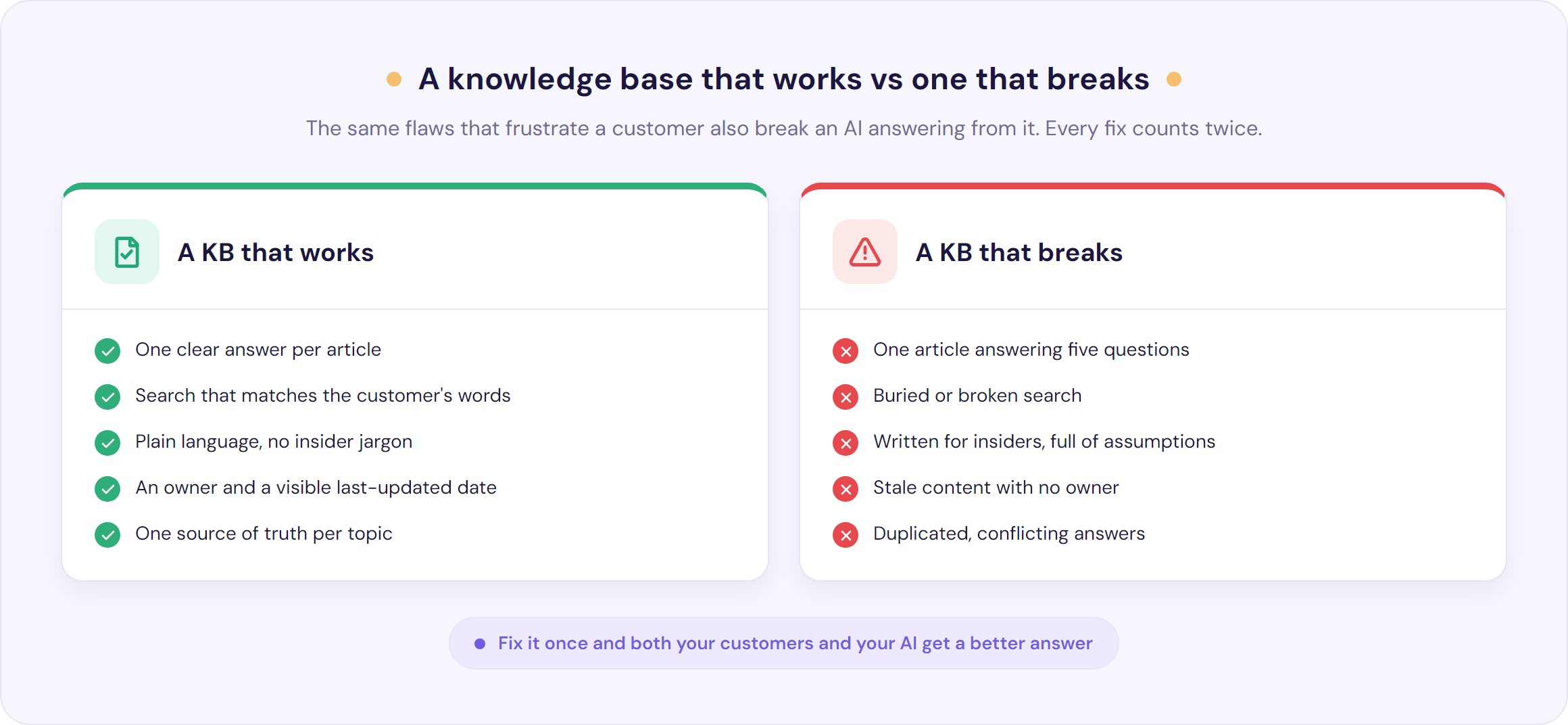 A knowledge base that works vs one that breaks

The same flaws that frustrate a customer also break an AI answering from it. Every fix counts twice.

A KB that works

One clear answer per article

Search that matches the customer's words

Plain language, no insider jargon

An owner and a visible last-updated date

One source of truth per topic

A KB that breaks

One article answering five questions

Buried or broken search

Written for insiders, full of assumptions

Stale content with no owner

Duplicated, conflicting answers

Fix it once and both your customers and your AI get a better answer